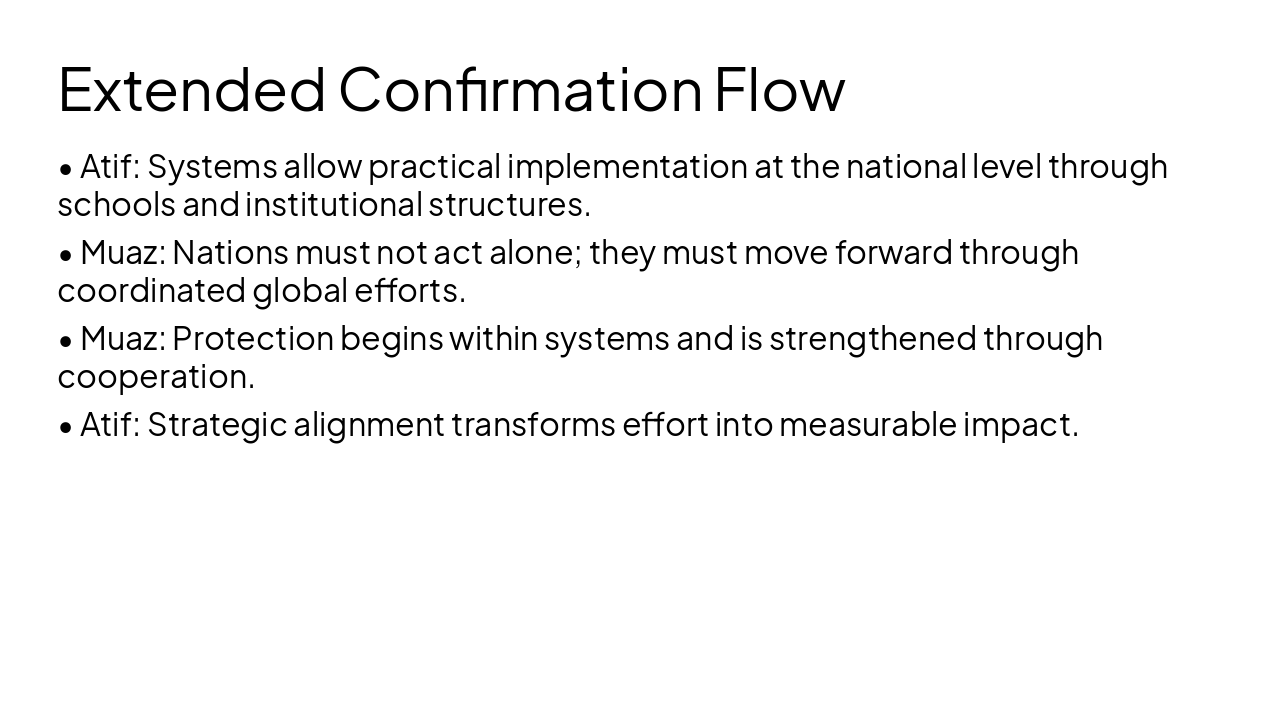 Extended Confirmation Flow

• Atif: Systems allow practical implementation at the national level through schools and institutional structures.

• Muaz: Nations must not act alone; they must move forward through coordinated global efforts.

• Muaz: Protection begins within systems and is strengthened through cooperation.

• Atif: Strategic alignment transforms effort into measurable impact.